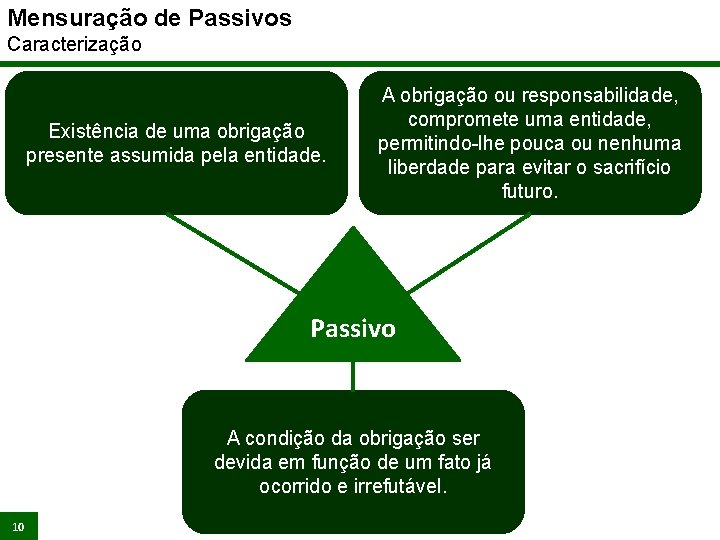 Mensuração de Passivos
Caracterização

Existência de uma obrigação presente assumida pela entidade.

A obrigação ou responsabilidade, compromete uma entidade, permitindo-lhe pouca ou nenhuma liberdade para evitar o sacrifício futuro.

Passivo

A condição da obrigação ser devida em função de um fato já ocorrido e irrefutável.

10